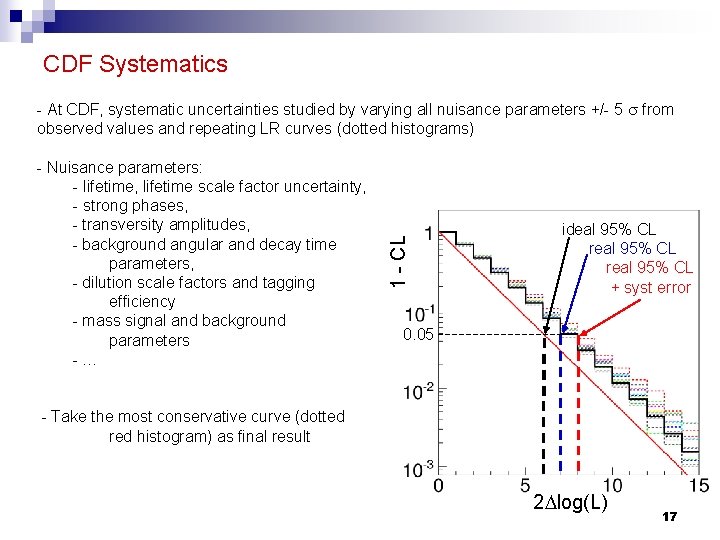 CDF Systematics

- At CDF, systematic uncertainties studied by varying all nuisance parameters +/- 5 $\sigma$ from observed values and repeating LR curves (dotted histograms)

- Nuisance parameters:
- lifetime, lifetime scale factor uncertainty,
- strong phases,
- transversity amplitudes,
- background angular and decay time parameters,
- dilution scale factors and tagging efficiency
- mass signal and background parameters
- ...

- Take the most conservative curve (dotted red histogram) as final result

1 - CL
1
$10^{-1}$
0.05
$10^{-2}$
$10^{-3}$
0
5
10
15
$2\Delta\log(L)$
ideal 95% CL
real 95% CL
real 95% CL + syst error

17